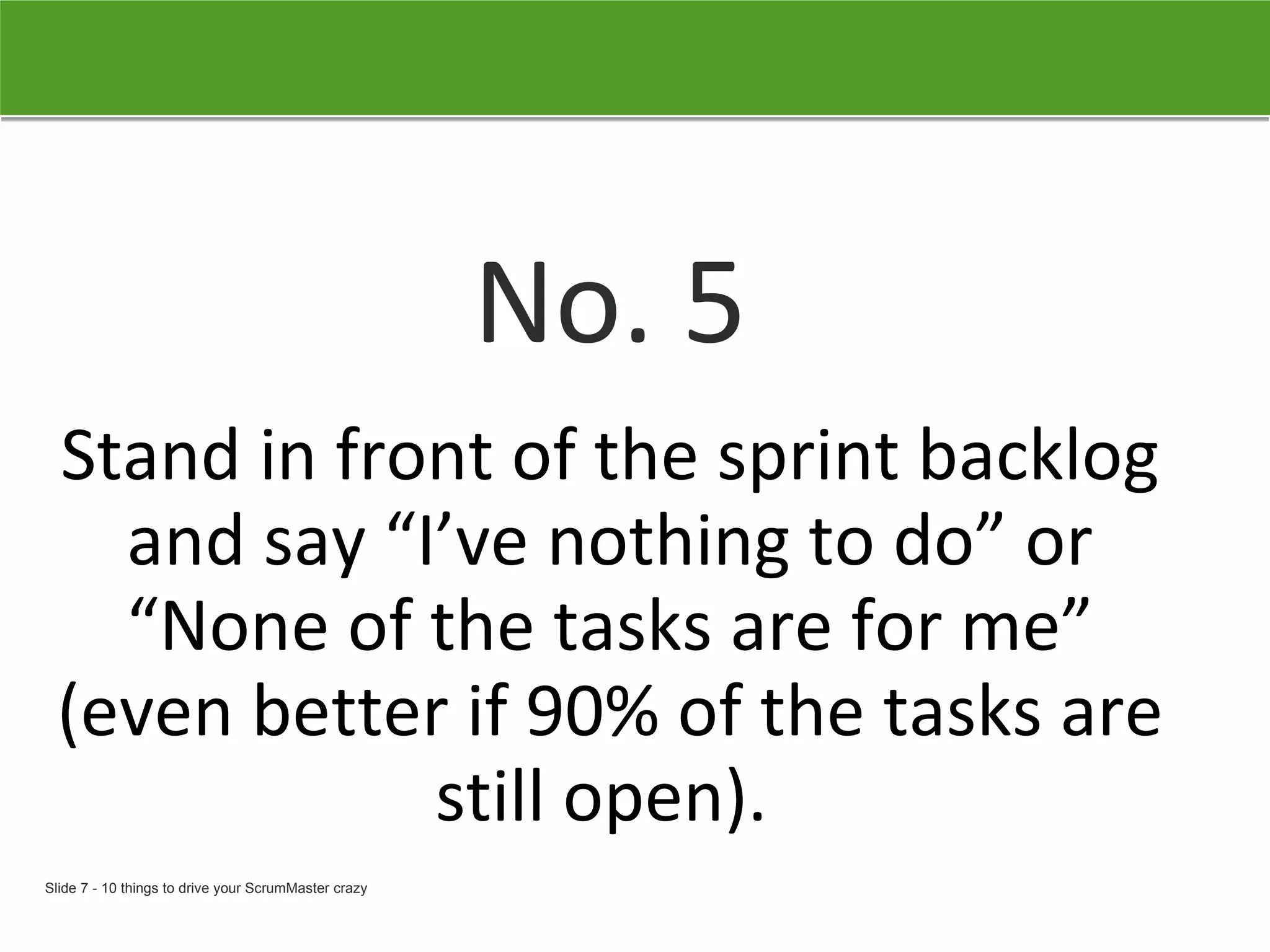 No. 5

Stand in front of the sprint backlog and say “I’ve nothing to do” or “None of the tasks are for me” (even better if 90% of the tasks are still open).

Slide 7 - 10 things to drive your ScrumMaster crazy